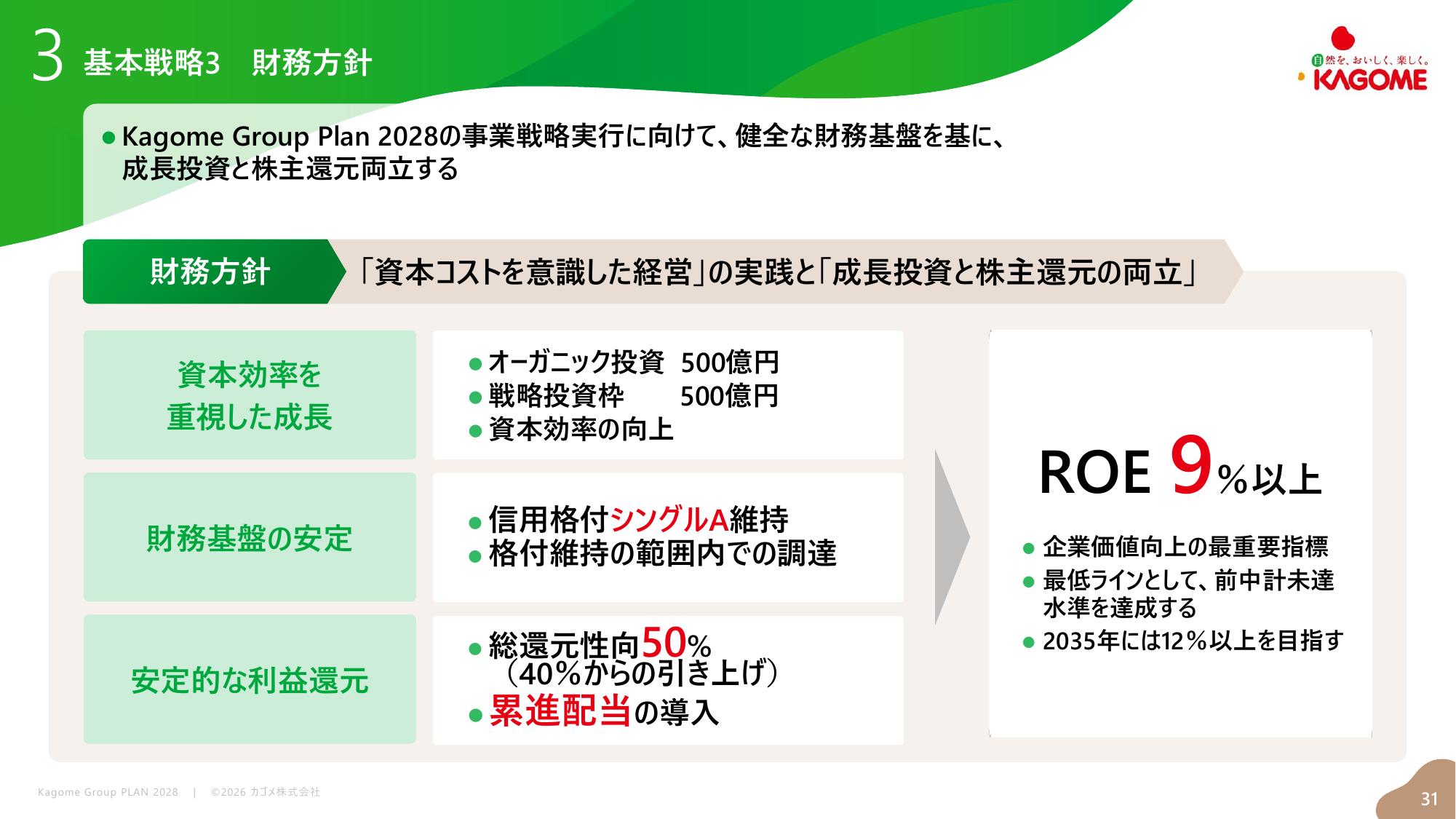 3 基本戦略3　財務方針

自然を、おいしく、楽しく。
KAGOME

● Kagome Group Plan 2028の事業戦略実行に向けて、健全な財務基盤を基に、成長投資と株主還元両立する

財務方針　「資本コストを意識した経営」の実践と「成長投資と株主還元の両立」

資本効率を重視した成長

● オーガニック投資　500億円
● 戦略投資枠　500億円
● 資本効率の向上

財務基盤の安定

● 信用格付シングルA維持
● 格付維持の範囲内での調達

安定的な利益還元

● 総還元性向50%（40%からの引き上げ）
● 累進配当の導入

ROE 9%以上

● 企業価値向上の最重要指標
● 最低ラインとして、前中計未達水準を達成する
● 2035年には12%以上を目指す

Kagome Group PLAN 2028　|　©2026 カゴメ株式会社

31